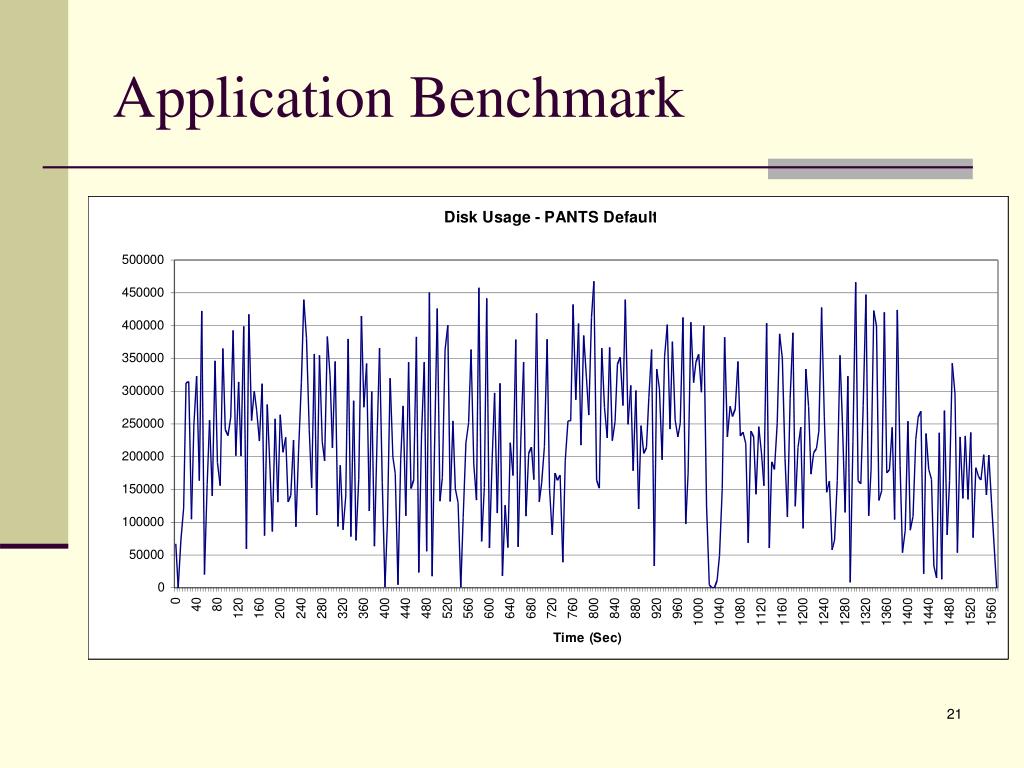 Application Benchmark

Disk Usage - PANTS Default

500000
450000
400000
350000
300000
250000
200000
150000
100000
50000
0

0 40 80 120 160 200 240 280 320 360 400 440 480 520 560 600 640 680 720 760 800 840 880 920 960 1000 1040 1080 1120 1160 1200 1240 1280 1320 1360 1400 1440 1480 1520 1560

Time (Sec)

21